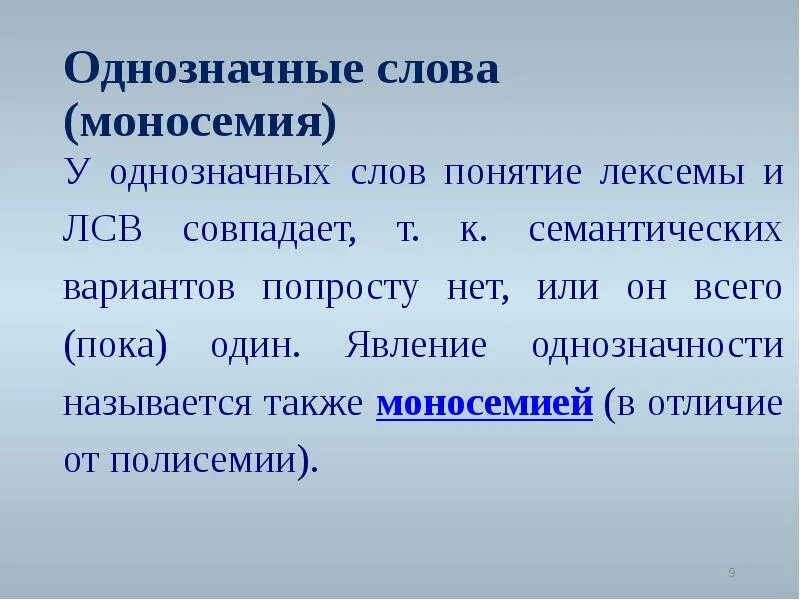 Однозначные слова (моносемия)

У однозначных слов понятие лексемы и ЛСВ совпадает, т. к. семантических вариантов попросту нет, или он всего (пока) один. Явление однозначности называется также моносемией (в отличие от полисемии).

9